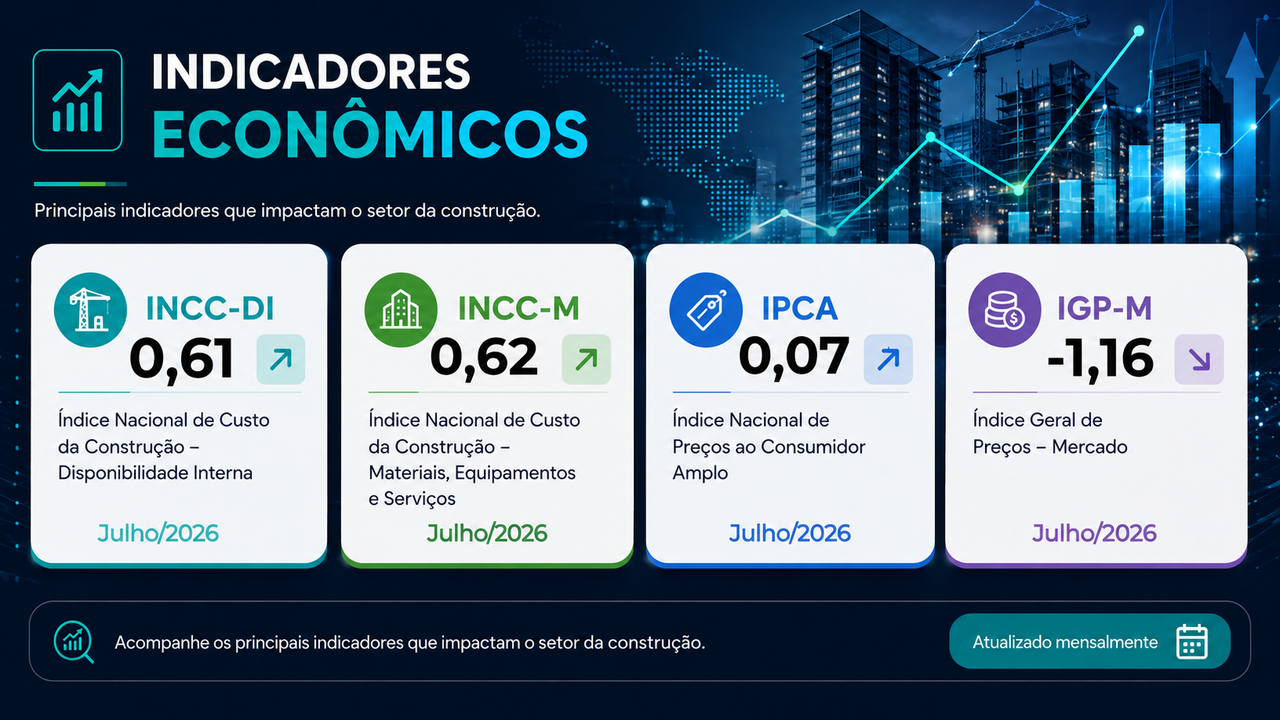 INDICADORES
ECONÔMICOS

Principais indicadores que impactam o setor da construção.

INCC-DI
0,61
Índice Nacional de Custo da Construção – Disponibilidade Interna
Julho/2026

INCC-M
0,62
Índice Nacional de Custo da Construção – Materiais, Equipamentos e Serviços
Julho/2026

IPCA
0,07
Índice Nacional de Preços ao Consumidor Amplo
Julho/2026

IGP-M
-1,16
Índice Geral de Preços – Mercado
Julho/2026

Acompanhe os principais indicadores que impactam o setor da construção.

Atualizado mensalmente